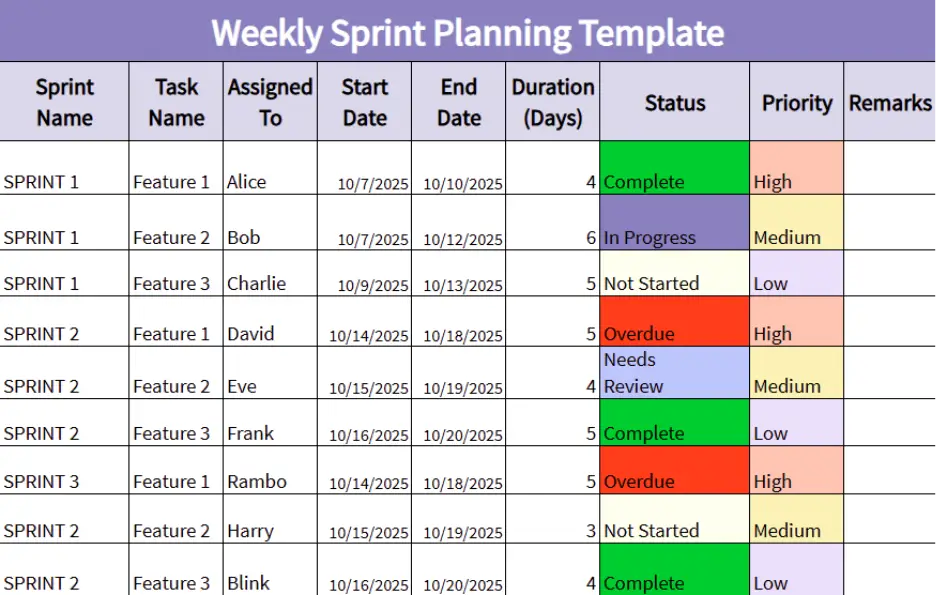 Weekly Sprint Planning Template

| Sprint Name | Task Name | Assigned To | Start Date | End Date | Duration (Days) | Status | Priority | Remarks |
|---|---|---|---|---|---|---|---|---|
| SPRINT 1 | Feature 1 | Alice | 10/7/2025 | 10/10/2025 | 4 | Complete | High | |
| SPRINT 1 | Feature 2 | Bob | 10/7/2025 | 10/12/2025 | 6 | In Progress | Medium | |
| SPRINT 1 | Feature 3 | Charlie | 10/9/2025 | 10/13/2025 | 5 | Not Started | Low | |
| SPRINT 2 | Feature 1 | David | 10/14/2025 | 10/18/2025 | 5 | Overdue | High | |
| SPRINT 2 | Feature 2 | Eve | 10/15/2025 | 10/19/2025 | 4 | Needs Review | Medium | |
| SPRINT 2 | Feature 3 | Frank | 10/16/2025 | 10/20/2025 | 5 | Complete | Low | |
| SPRINT 3 | Feature 1 | Rambo | 10/14/2025 | 10/18/2025 | 5 | Overdue | High | |
| SPRINT 2 | Feature 2 | Harry | 10/15/2025 | 10/19/2025 | 3 | Not Started | Medium | |
| SPRINT 2 | Feature 3 | Blink | 10/16/2025 | 10/20/2025 | 4 | Complete | Low | |